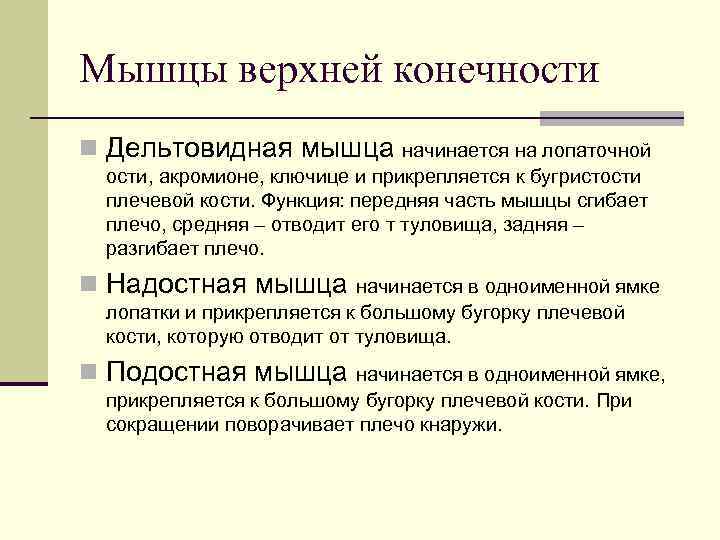 Мышцы верхней конечности

Дельтовидная мышца начинается на лопаточной ости, акромионе, ключице и прикрепляется к бугристости плечевой кости. Функция: передняя часть мышцы сгибает плечо, средняя – отводит его т туловища, задняя – разгибает плечо.

Надостная мышца начинается в одноименной ямке лопатки и прикрепляется к большому бугорку плечевой кости, которую отводит от туловища.

Подостная мышца начинается в одноименной ямке, прикрепляется к большому бугорку плечевой кости. При сокращении поворачивает плечо кнаружи.